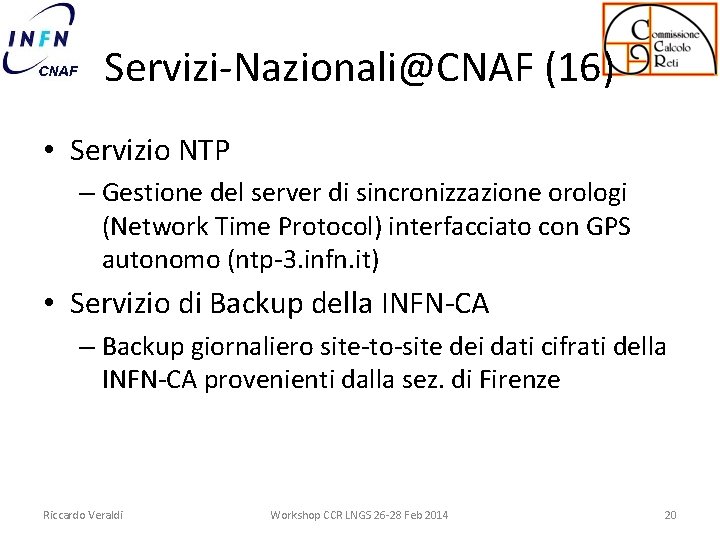 INFN
CNAF

Commissione
Calcolo
Reti

Servizi-Nazionali@CNAF (16)

• Servizio NTP
– Gestione del server di sincronizzazione orologi (Network Time Protocol) interfacciato con GPS autonomo (ntp-3.infn.it)

• Servizio di Backup della INFN-CA
– Backup giornaliero site-to-site dei dati cifrati della INFN-CA provenienti dalla sez. di Firenze

Riccardo Veraldi
Workshop CCR LNGS 26-28 Feb 2014
20